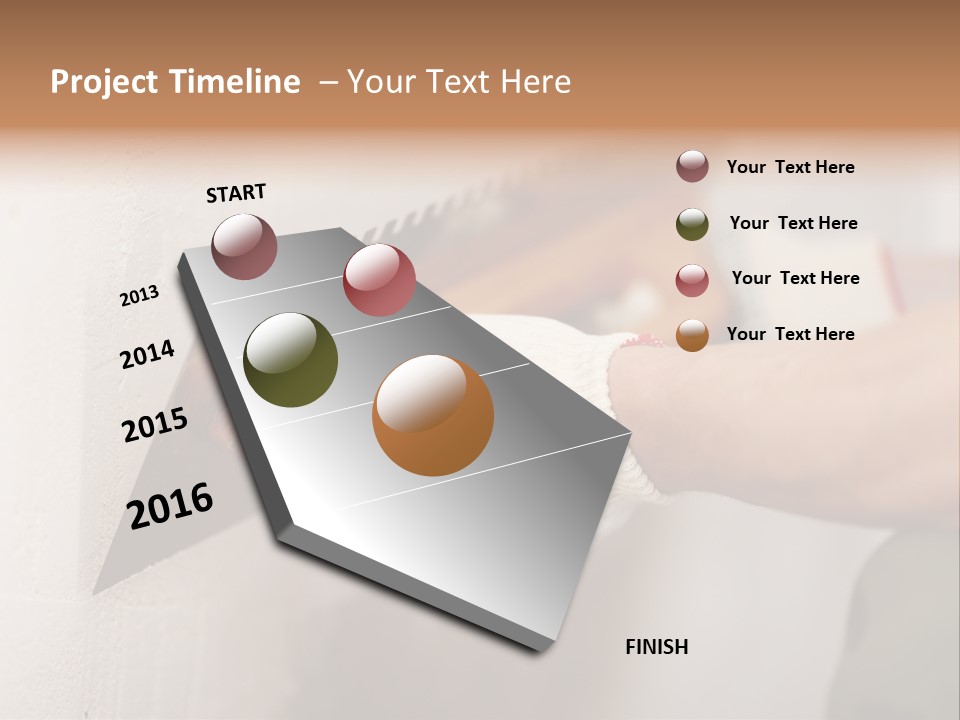 Project Timeline – Your Text Here

START

2013

2014

2015

2016

FINISH

Your Text Here

Your Text Here

Your Text Here

Your Text Here